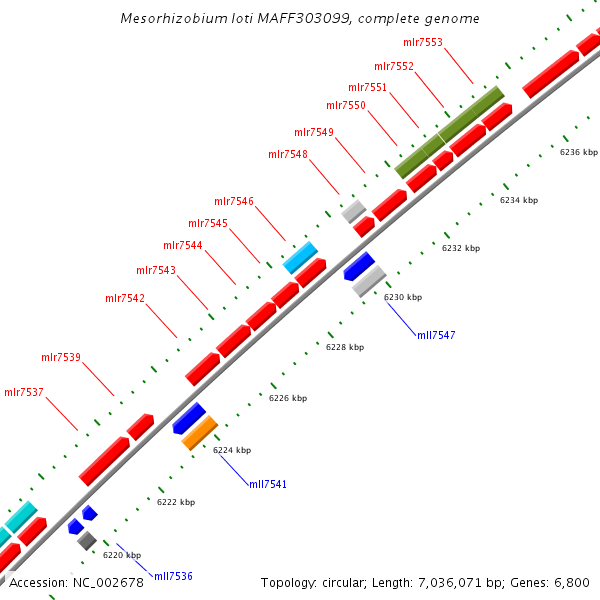 Mesorhizobium loti MAFF303099, complete genome

mlr7553
mlr7552
mlr7551
mlr7550
mlr7549
mlr7548
mlr7546
mlr7545
mlr7544
mlr7543
mlr7542
mlr7539
mlr7537

6236 kbp
6234 kbp
6232 kbp
6230 kbp
mll7547
6228 kbp
6226 kbp
6224 kbp
mll7541
6222 kbp
6220 kbp
mll7536

Accession: NC_002678

Topology: circular; Length: 7,036,071 bp; Genes: 6,800